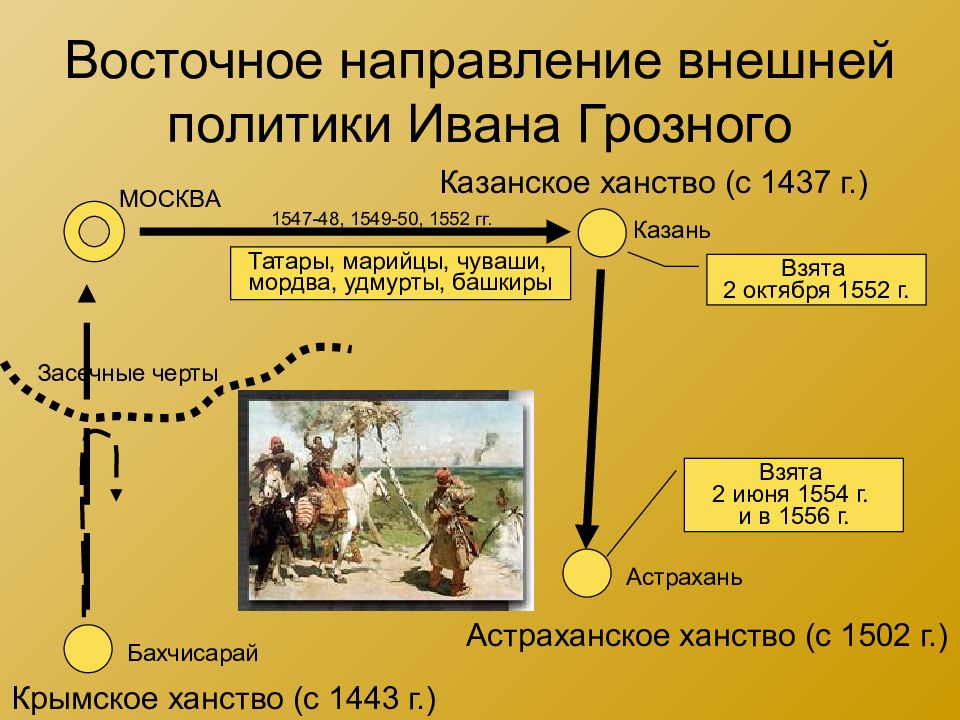 Восточное направление внешней политики Ивана Грозного

Казанское ханство (с 1437 г.)

МОСКВА

1547-48, 1549-50, 1552 гг.

Казань

Татары, марийцы, чуваши, мордва, удмурты, башкиры

Взята 2 октября 1552 г.

Засечные черты

Взята 2 июня 1554 г. и в 1556 г.

Астрахань

Астраханское ханство (с 1502 г.)

Бахчисарай

Крымское ханство (с 1443 г.)